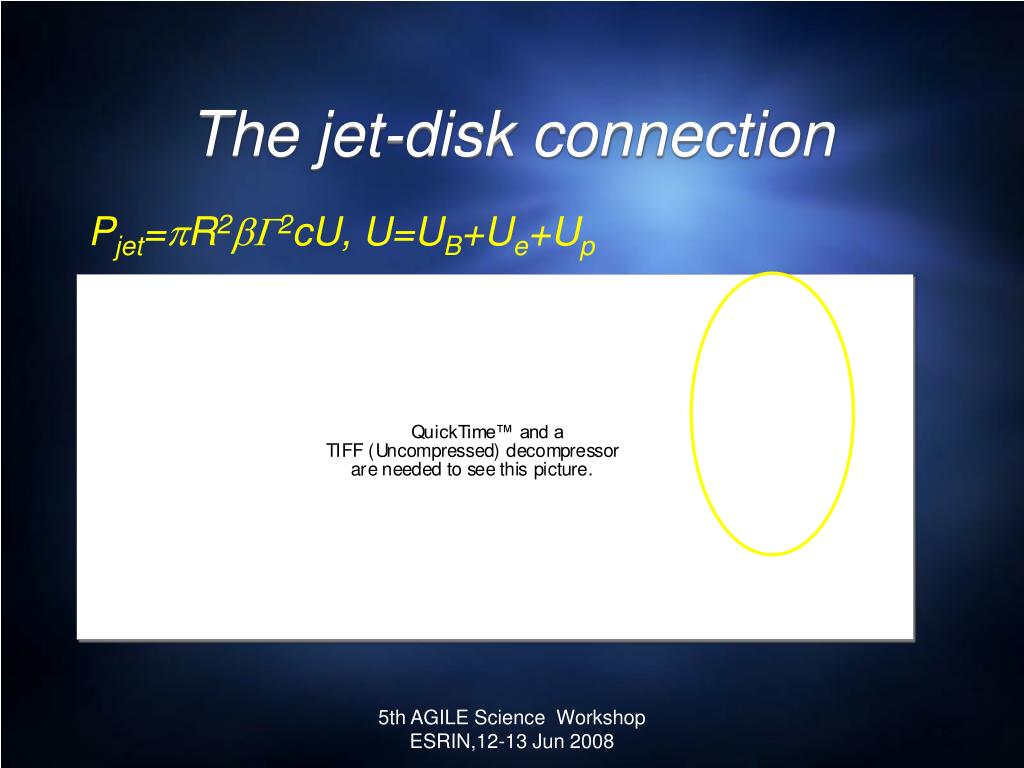 The jet-disk connection

$P_{jet}=\pi R^2\beta\Gamma^2 cU$, $U=U_B+U_e+U_p$

QuickTime™ and a
TIFF (Uncompressed) decompressor
are needed to see this picture.

5th AGILE Science Workshop
ESRIN,12-13 Jun 2008